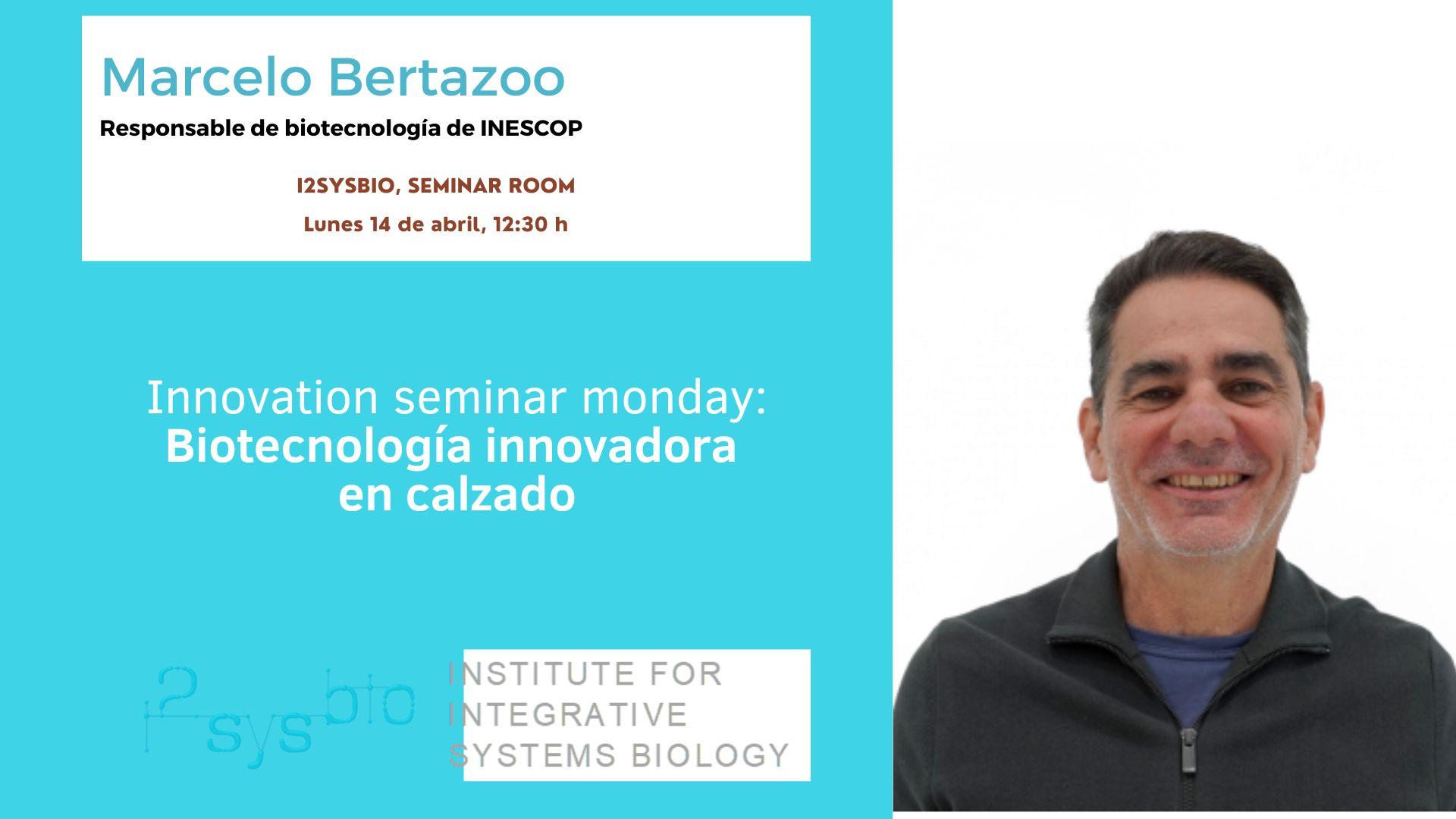 Marcelo Bertazoo
Responsable de biotecnología de INESCOP

I2SYSBIO, SEMINAR ROOM
Lunes 14 de abril, 12:30 h

Innovation seminar monday:
Biotecnología innovadora en calzado

i2sysbio

INSTITUTE FOR INTEGRATIVE SYSTEMS BIOLOGY